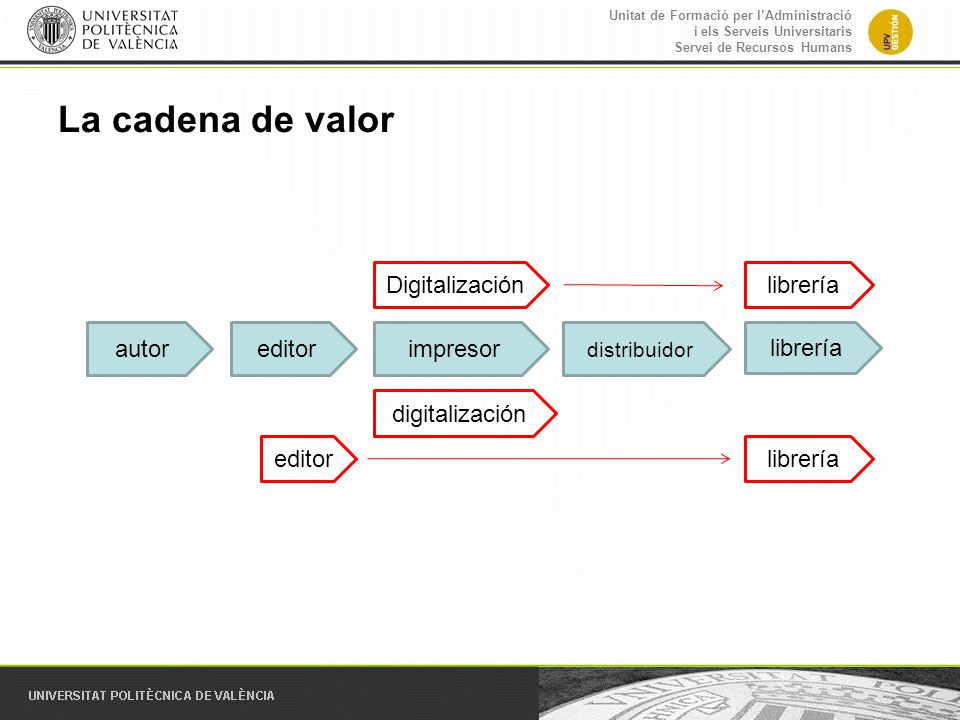 UNIVERSITAT POLITÈCNICA DE VALÈNCIA

Unitat de Formació per l'Administració i els Serveis Universitaris
Servei de Recursos Humans

UPV GESTIÓN

La cadena de valor

Digitalización

librería

autor

editor

impresor

distribuidor

librería

digitalización

editor

librería

UNIVERSITAT POLITÈCNICA DE VALÈNCIA